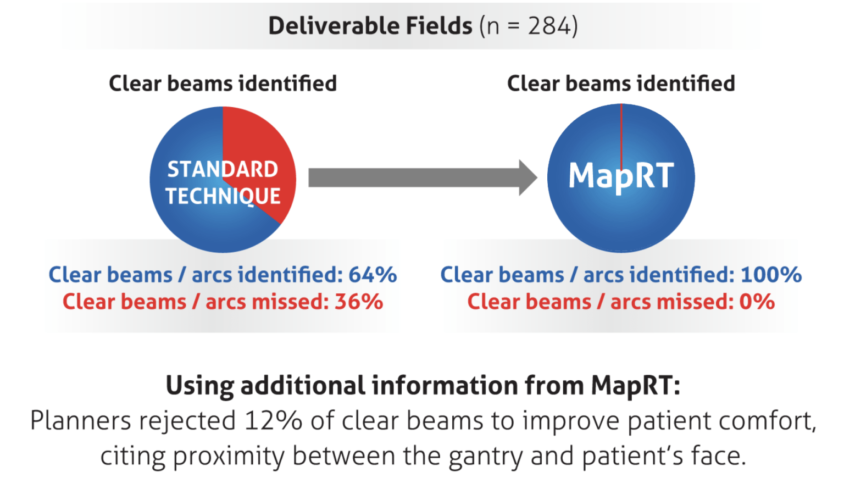 Deliverable Fields (n = 284)

Clear beams identified

STANDARD TECHNIQUE

Clear beams / arcs identified: 64%
Clear beams / arcs missed: 36%

Clear beams identified

MapRT

Clear beams / arcs identified: 100%
Clear beams / arcs missed: 0%

Using additional information from MapRT:
Planners rejected 12% of clear beams to improve patient comfort, citing proximity between the gantry and patient's face.